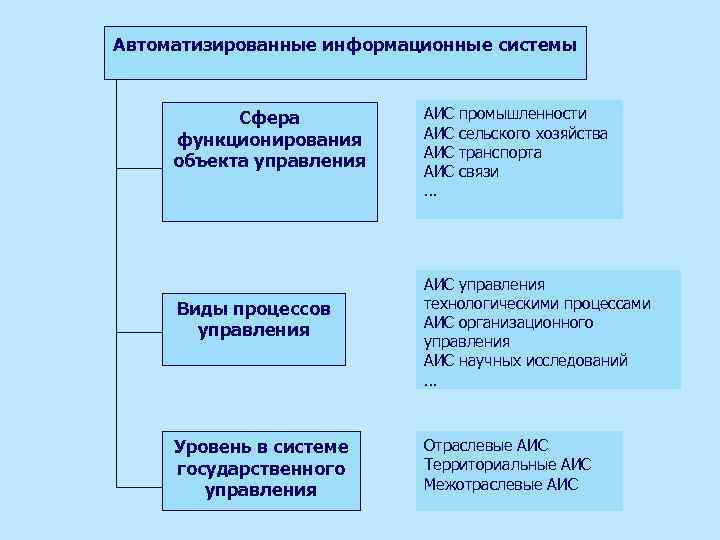 Автоматизированные информационные системы

Сфера функционирования объекта управления

АИС промышленности
АИС сельского хозяйства
АИС транспорта
АИС связи
...

Виды процессов управления

АИС управления технологическими процессами
АИС организационного управления
АИС научных исследований
...

Уровень в системе государственного управления

Отраслевые АИС
Территориальные АИС
Межотраслевые АИС